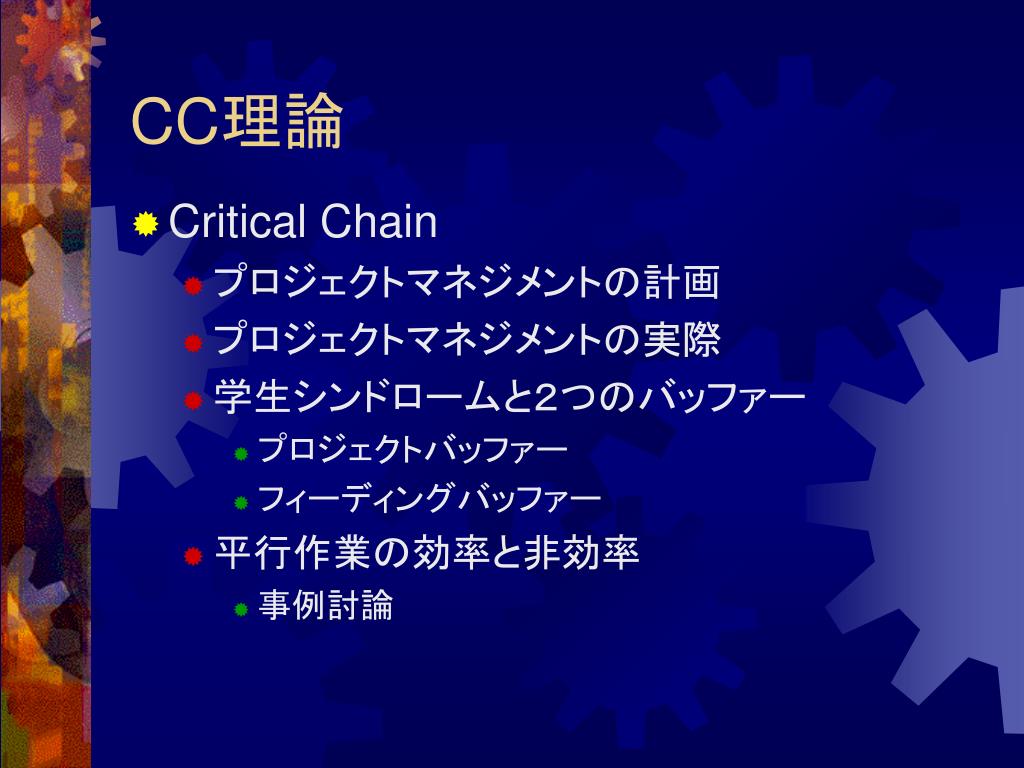 CC理論

Critical Chain
プロジェクトマネジメントの計画
プロジェクトマネジメントの実際
学生シンドロームと2つのバッファー
プロジェクトバッファー
フィーディングバッファー
平行作業の効率と非効率
事例討論